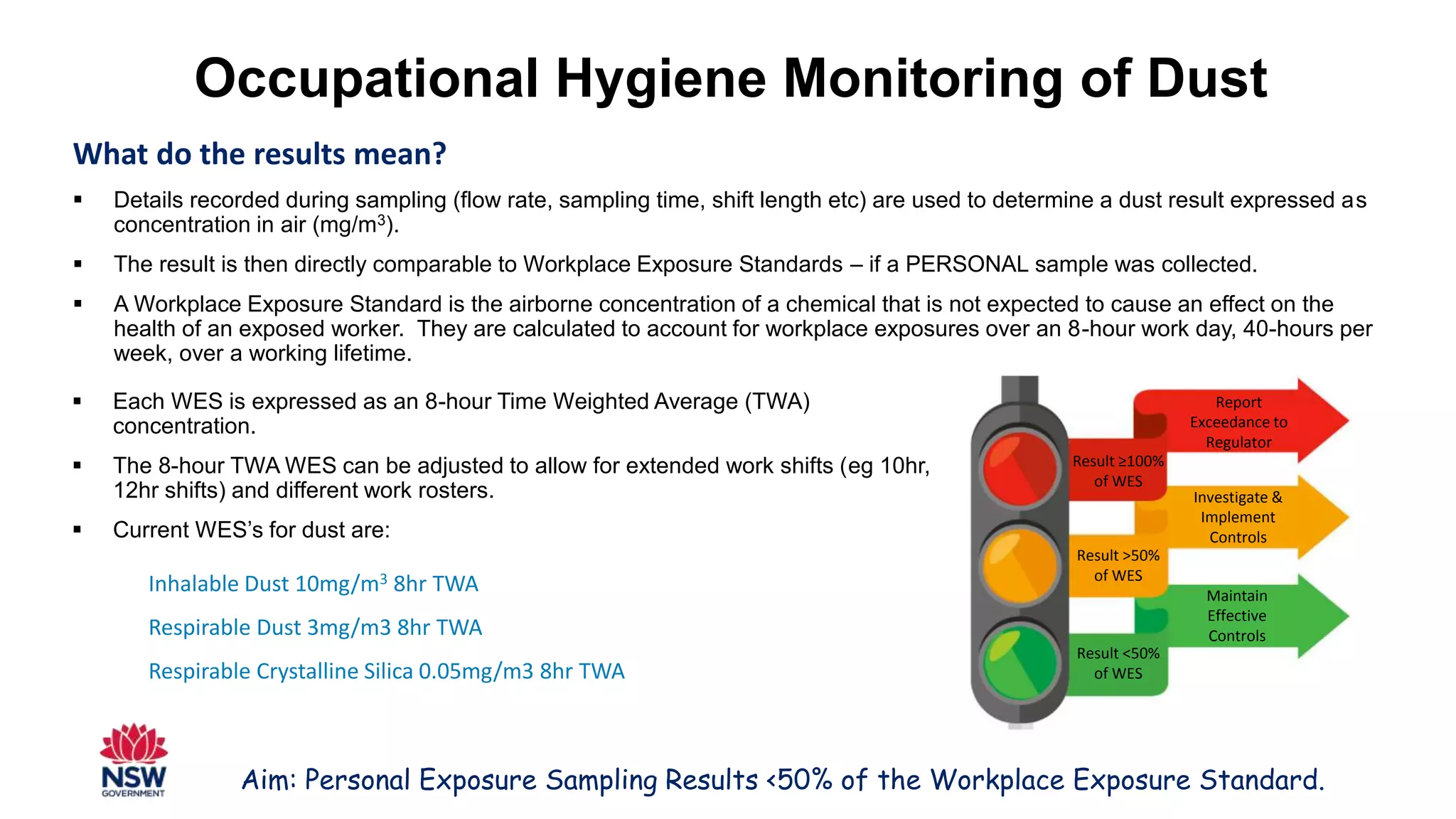 Occupational Hygiene Monitoring of Dust

What do the results mean?

▪ Details recorded during sampling (flow rate, sampling time, shift length etc) are used to determine a dust result expressed as concentration in air (mg/m$^3$).

▪ The result is then directly comparable to Workplace Exposure Standards – if a PERSONAL sample was collected.

▪ A Workplace Exposure Standard is the airborne concentration of a chemical that is not expected to cause an effect on the health of an exposed worker. They are calculated to account for workplace exposures over an 8-hour work day, 40-hours per week, over a working lifetime.

▪ Each WES is expressed as an 8-hour Time Weighted Average (TWA) concentration.

▪ The 8-hour TWA WES can be adjusted to allow for extended work shifts (eg 10hr, 12hr shifts) and different work rosters.

▪ Current WES's for dust are:

Inhalable Dust 10mg/m$^3$ 8hr TWA

Respirable Dust 3mg/m3 8hr TWA

Respirable Crystalline Silica 0.05mg/m3 8hr TWA

Result ≥100% of WES

Report Exceedance to Regulator

Result >50% of WES

Investigate & Implement Controls

Result <50% of WES

Maintain Effective Controls

NSW GOVERNMENT

Aim: Personal Exposure Sampling Results <50% of the Workplace Exposure Standard.